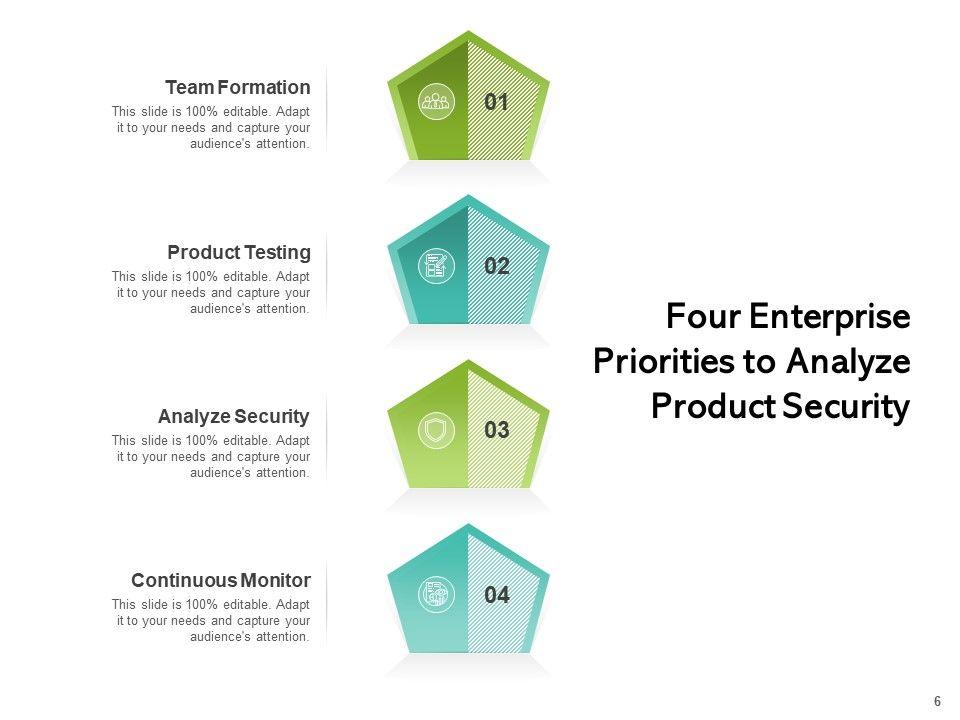 Team Formation
This slide is 100% editable. Adapt it to your needs and capture your audience's attention.

01

Product Testing
This slide is 100% editable. Adapt it to your needs and capture your audience's attention.

02

Analyze Security
This slide is 100% editable. Adapt it to your needs and capture your audience's attention.

03

Continuous Monitor
This slide is 100% editable. Adapt it to your needs and capture your audience's attention.

04

Four Enterprise Priorities to Analyze Product Security

6